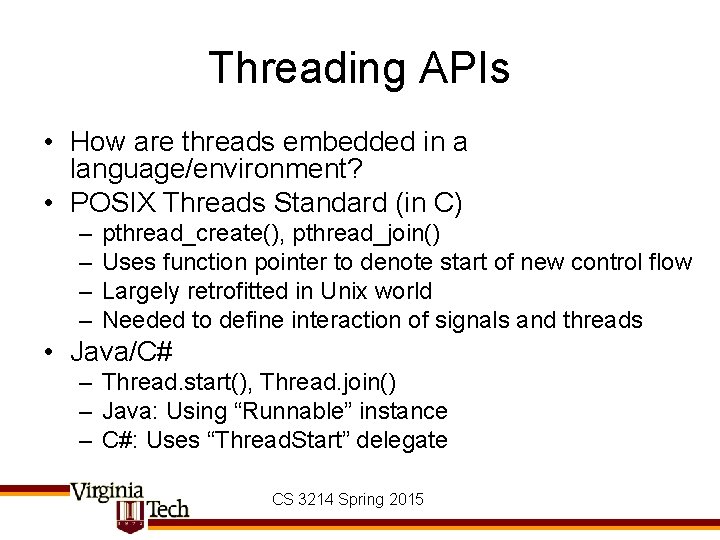 Threading APIs

• How are threads embedded in a language/environment?
• POSIX Threads Standard (in C)
– pthread_create(), pthread_join()
– Uses function pointer to denote start of new control flow
– Largely retrofitted in Unix world
– Needed to define interaction of signals and threads
• Java/C#
– Thread.start(), Thread.join()
– Java: Using “Runnable” instance
– C#: Uses “ThreadStart” delegate

Virginia Tech

CS 3214 Spring 2015